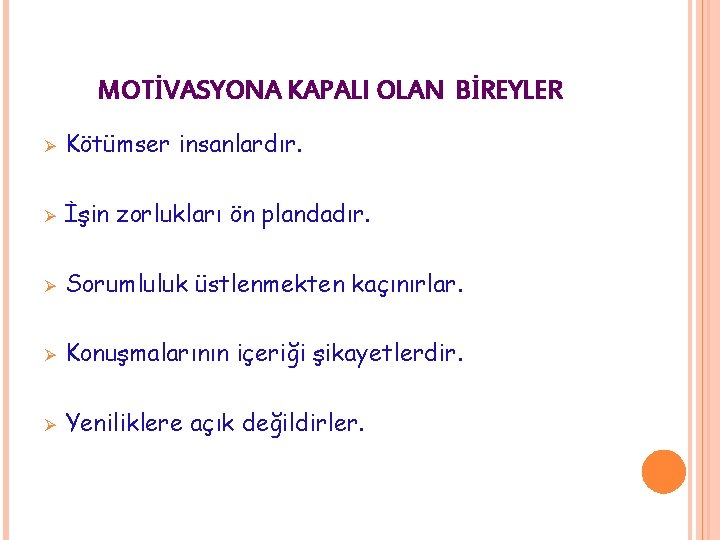 MOTİVASYONA KAPALI OLAN BİREYLER

➢ Kötümser insanlardır.

➢ İşin zorlukları ön plandadır.

➢ Sorumluluk üstlenmekten kaçınırlar.

➢ Konuşmalarının içeriği şikayetlerdir.

➢ Yeniliklere açık değildirler.